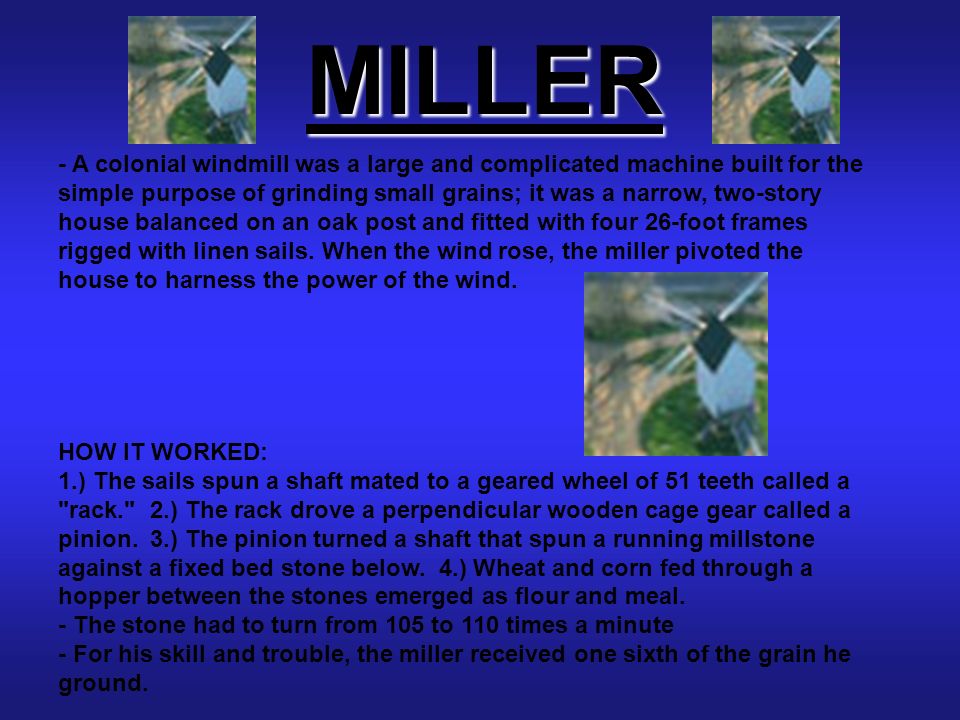 MILLER

- A colonial windmill was a large and complicated machine built for the simple purpose of grinding small grains; it was a narrow, two-story house balanced on an oak post and fitted with four 26-foot frames rigged with linen sails. When the wind rose, the miller pivoted the house to harness the power of the wind.

HOW IT WORKED:
1.) The sails spun a shaft mated to a geared wheel of 51 teeth called a "rack." 2.) The rack drove a perpendicular wooden cage gear called a pinion. 3.) The pinion turned a shaft that spun a running millstone against a fixed bed stone below. 4.) Wheat and corn fed through a hopper between the stones emerged as flour and meal.
- The stone had to turn from 105 to 110 times a minute
- For his skill and trouble, the miller received one sixth of the grain he ground.